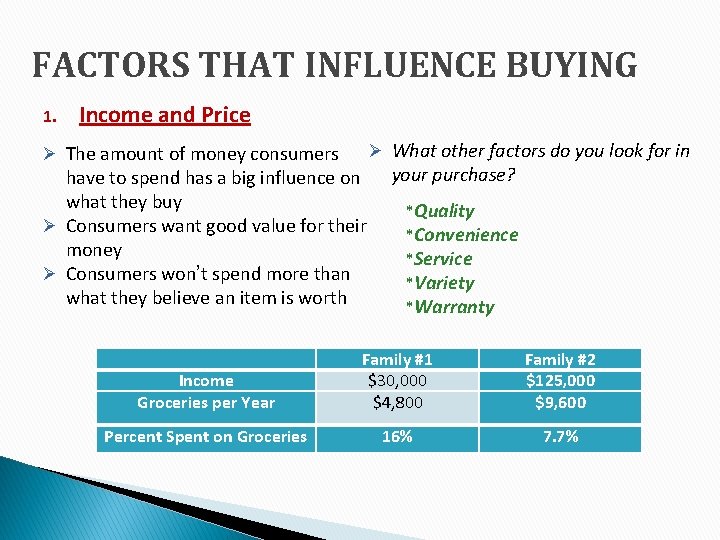 FACTORS THAT INFLUENCE BUYING

1. Income and Price

➢ The amount of money consumers have to spend has a big influence on what they buy
➢ Consumers want good value for their money
➢ Consumers won't spend more than what they believe an item is worth

➢ What other factors do you look for in your purchase?

*Quality
*Convenience
*Service
*Variety
*Warranty

| | Family #1 | Family #2 |
|---|---|---|
| Income | \$30,000 | \$125,000 |
| Groceries per Year | \$4,800 | \$9,600 |
| Percent Spent on Groceries | 16% | 7.7% |